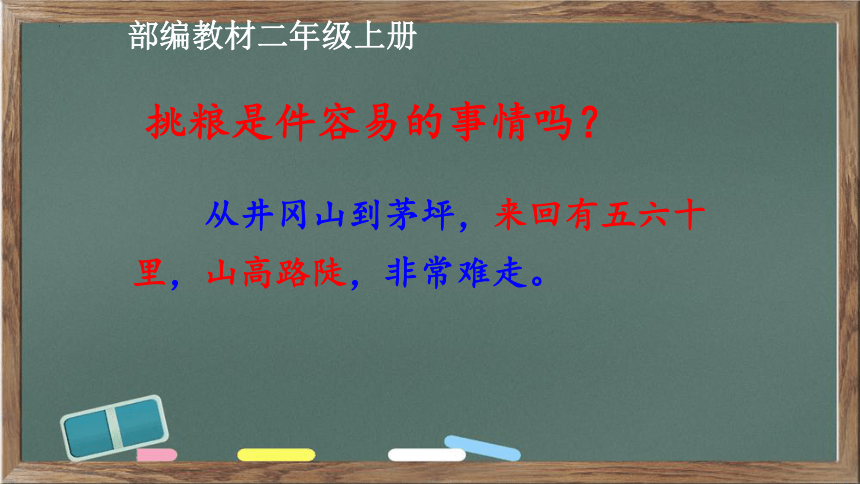 部编教材二年级上册

挑粮是件容易的事情吗？

从井冈山到茅坪，来回有五六十里，山高路陡，非常难走。